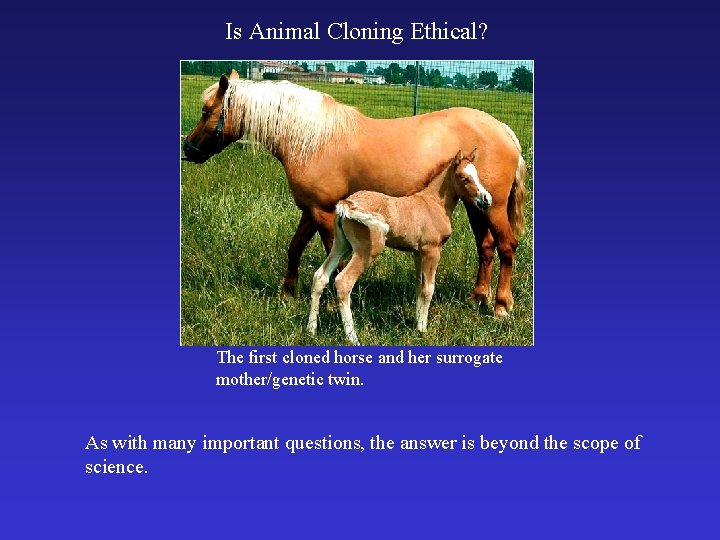 Is Animal Cloning Ethical?

The first cloned horse and her surrogate mother/genetic twin.

As with many important questions, the answer is beyond the scope of science.